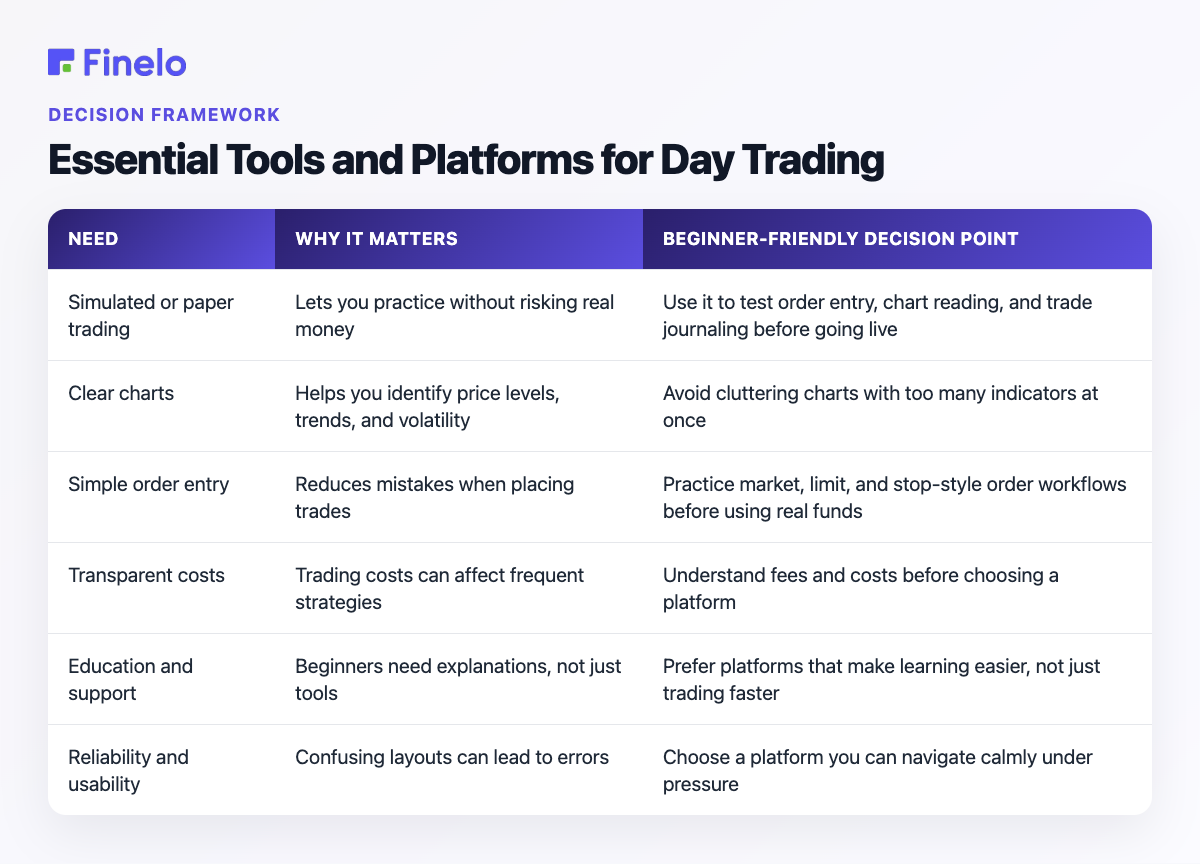 Finelo

DECISION FRAMEWORK

Essential Tools and Platforms for Day Trading

| NEED | WHY IT MATTERS | BEGINNER-FRIENDLY DECISION POINT |
|---|---|---|
| Simulated or paper trading | Lets you practice without risking real money | Use it to test order entry, chart reading, and trade journaling before going live |
| Clear charts | Helps you identify price levels, trends, and volatility | Avoid cluttering charts with too many indicators at once |
| Simple order entry | Reduces mistakes when placing trades | Practice market, limit, and stop-style order workflows before using real funds |
| Transparent costs | Trading costs can affect frequent strategies | Understand fees and costs before choosing a platform |
| Education and support | Beginners need explanations, not just tools | Prefer platforms that make learning easier, not just trading faster |
| Reliability and usability | Confusing layouts can lead to errors | Choose a platform you can navigate calmly under pressure |